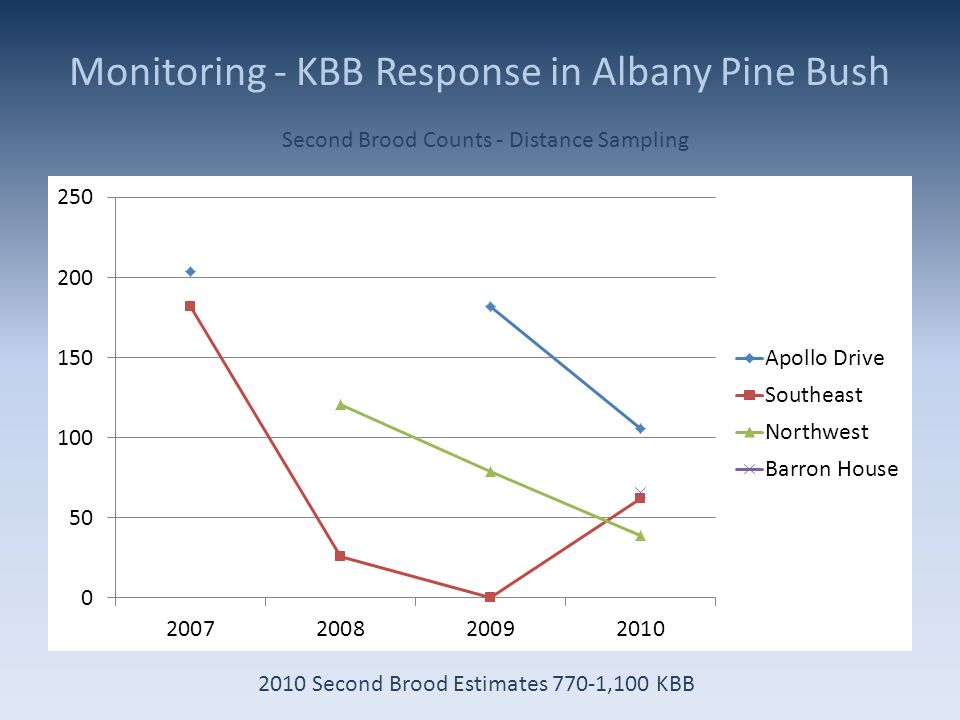 Monitoring - KBB Response in Albany Pine Bush

Second Brood Counts - Distance Sampling

250
200
150
100
50
0

2007
2008
2009
2010

Apollo Drive
Southeast
Northwest
Barron House

2010 Second Brood Estimates 770-1,100 KBB